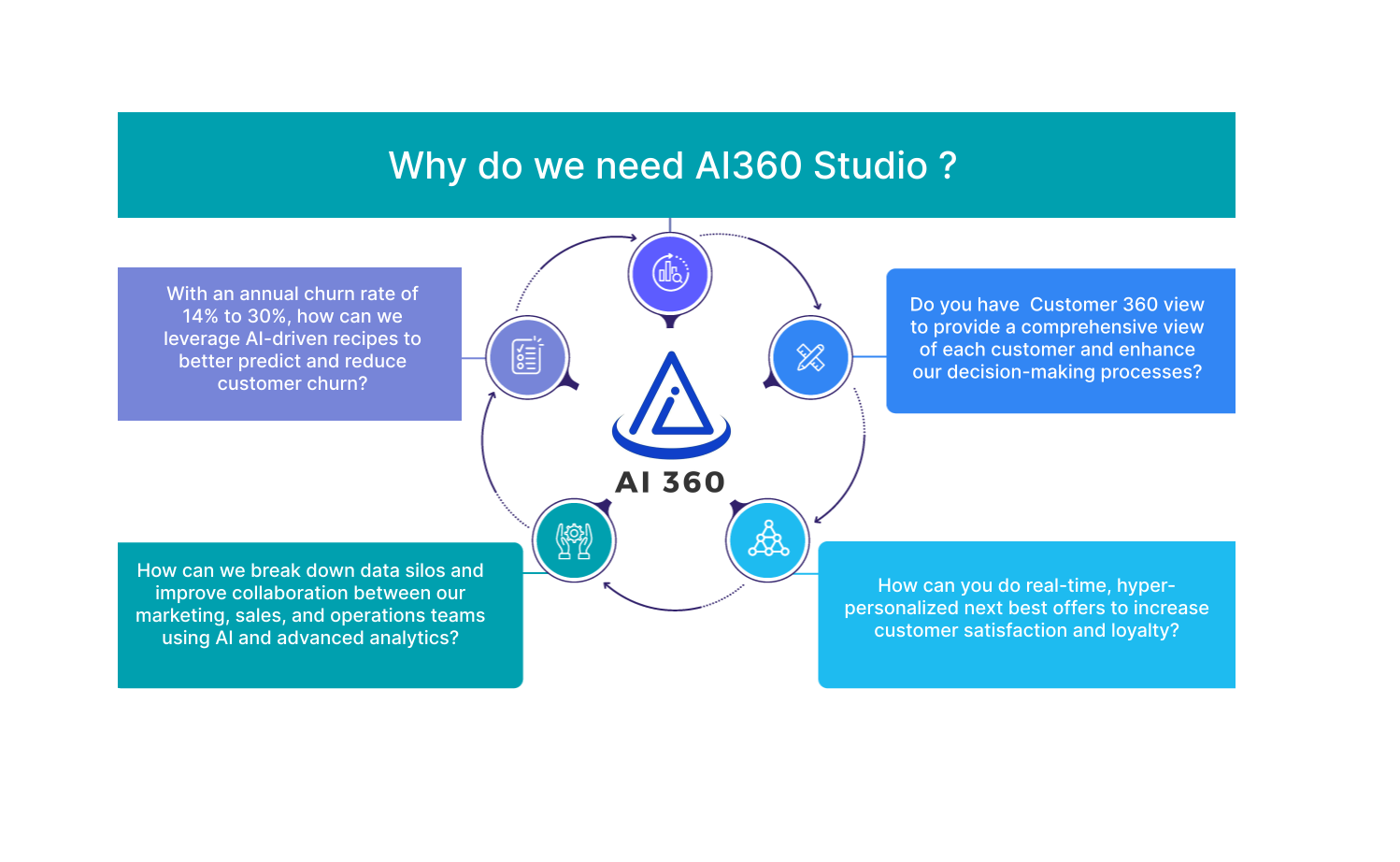 Why do we need AI360 Studio ?

With an annual churn rate of 14% to 30%, how can we leverage AI-driven recipes to better predict and reduce customer churn?

Do you have Customer 360 view to provide a comprehensive view of each customer and enhance our decision-making processes?

AI 360

How can we break down data silos and improve collaboration between our marketing, sales, and operations teams using AI and advanced analytics?

How can you do real-time, hyper-personalized next best offers to increase customer satisfaction and loyalty?